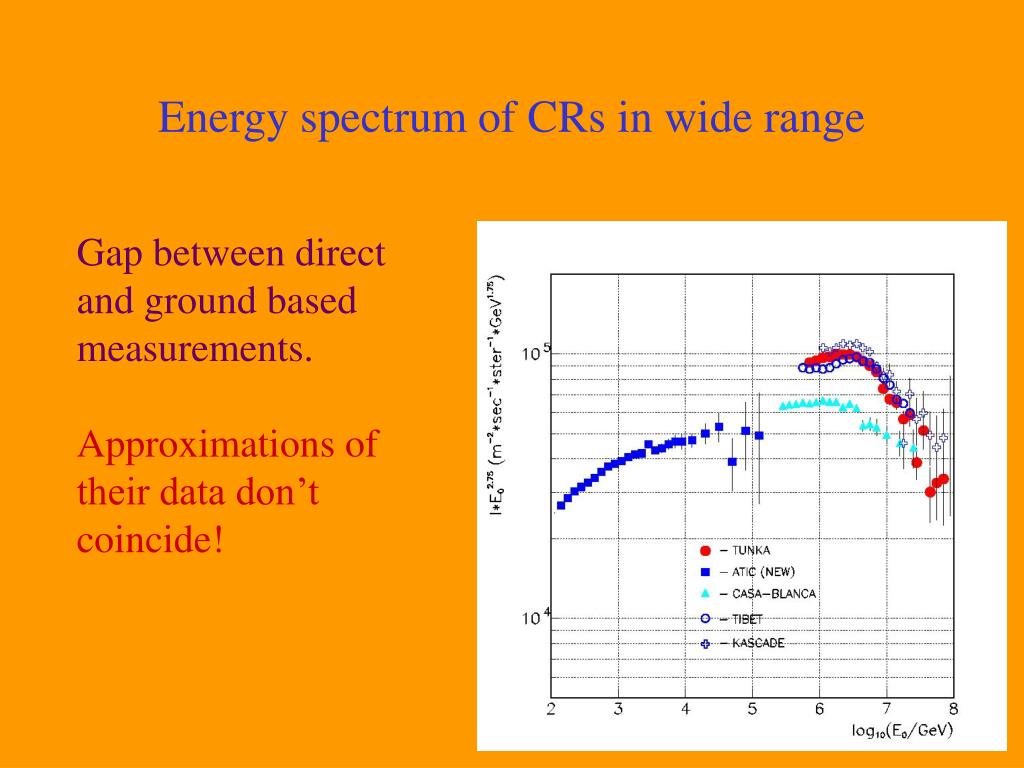 Energy spectrum of CRs in wide range

Gap between direct and ground based measurements.

Approximations of their data don’t coincide!

$I*E_0^{2.75}$ $(m^{-2}*sec^{-1}*ster^{-1}*GeV^{1.75})$

$10^5$

$10^4$

– TUNKA
– ATIC (NEW)
– CASA–BLANCA
– TIBET
– KASCADE

2 3 4 5 6 7 8

$\log_{10}(E_0/GeV)$